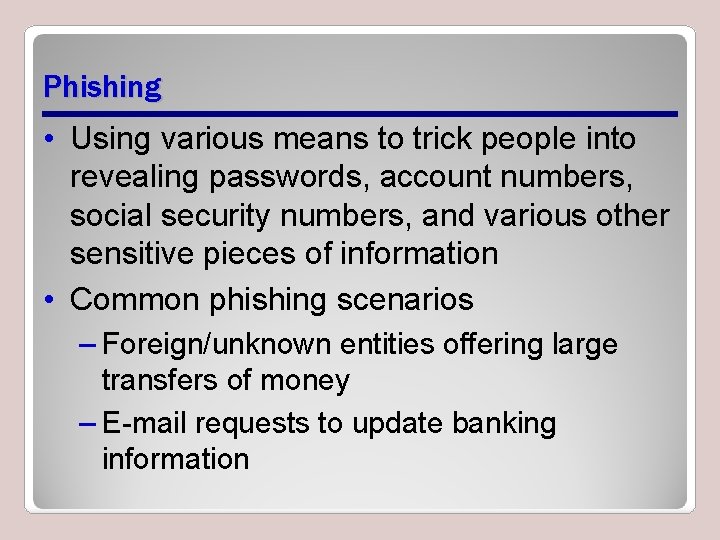 Phishing

• Using various means to trick people into revealing passwords, account numbers, social security numbers, and various other sensitive pieces of information

• Common phishing scenarios
– Foreign/unknown entities offering large transfers of money
– E-mail requests to update banking information